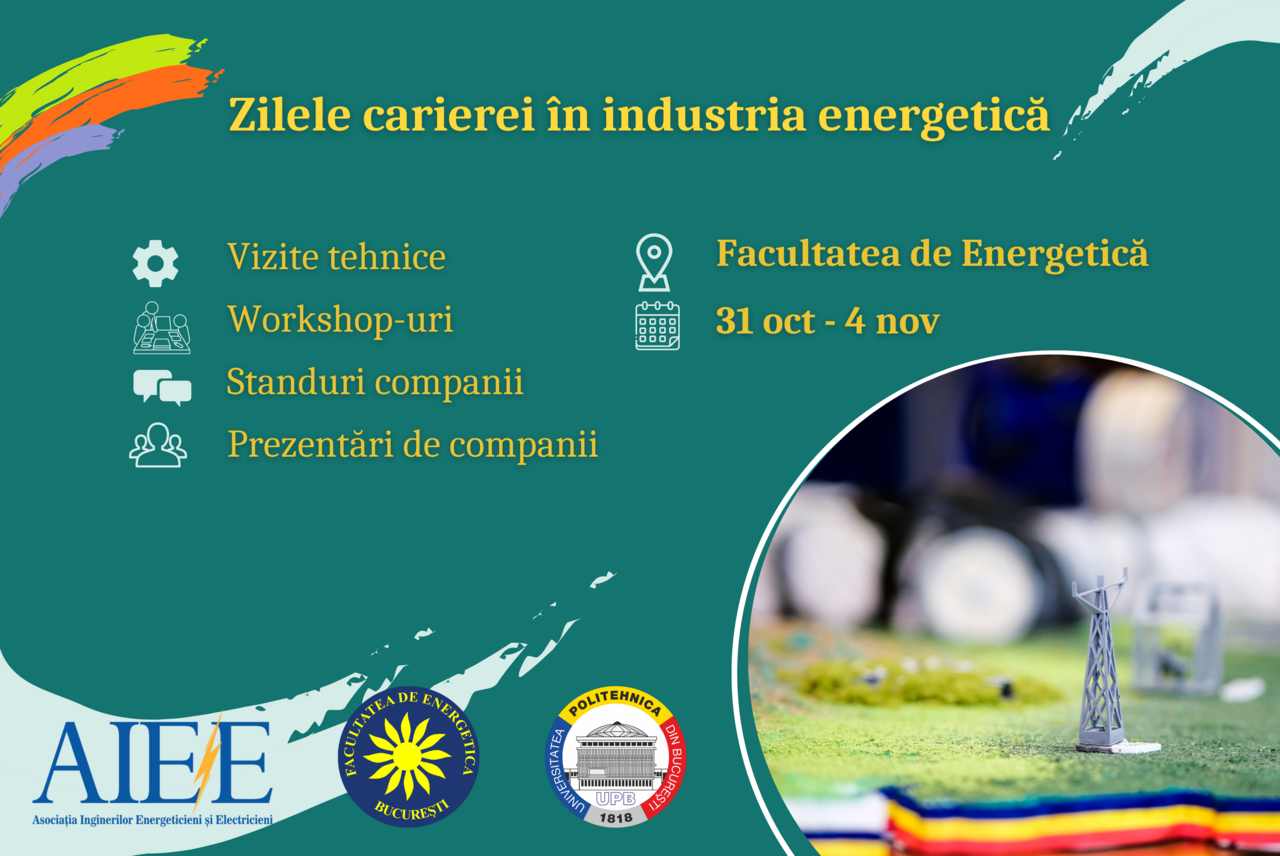 Zilele carierei în industria energetică

Vizite tehnice
Workshop-uri
Standuri companii
Prezentări de companii

Facultatea de Energetică
31 oct - 4 nov

AIEE
Asociația Inginerilor Energeticieni și Electricieni

FACULTATEA DE ENERGETICA
BUCUREȘTI

UNIVERSITATEA POLITEHNICA DIN BUCUREȘTI
UPB
1818